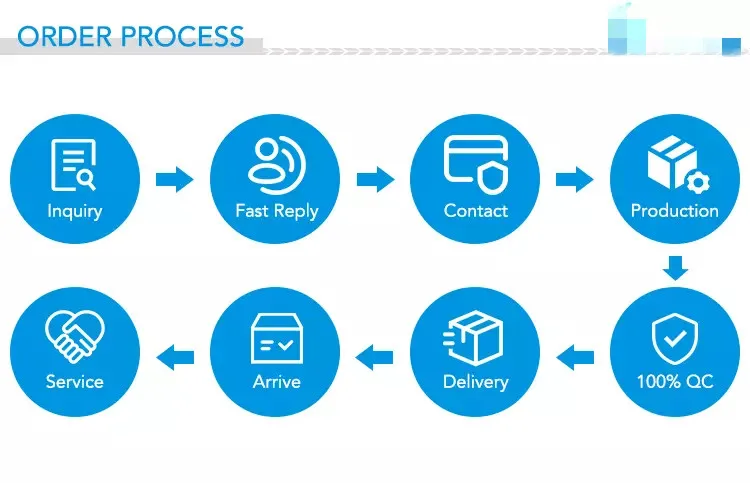 ORDER PROCESS

Inquiry

Fast Reply

Contact

Production

100% QC

Delivery

Arrive

Service